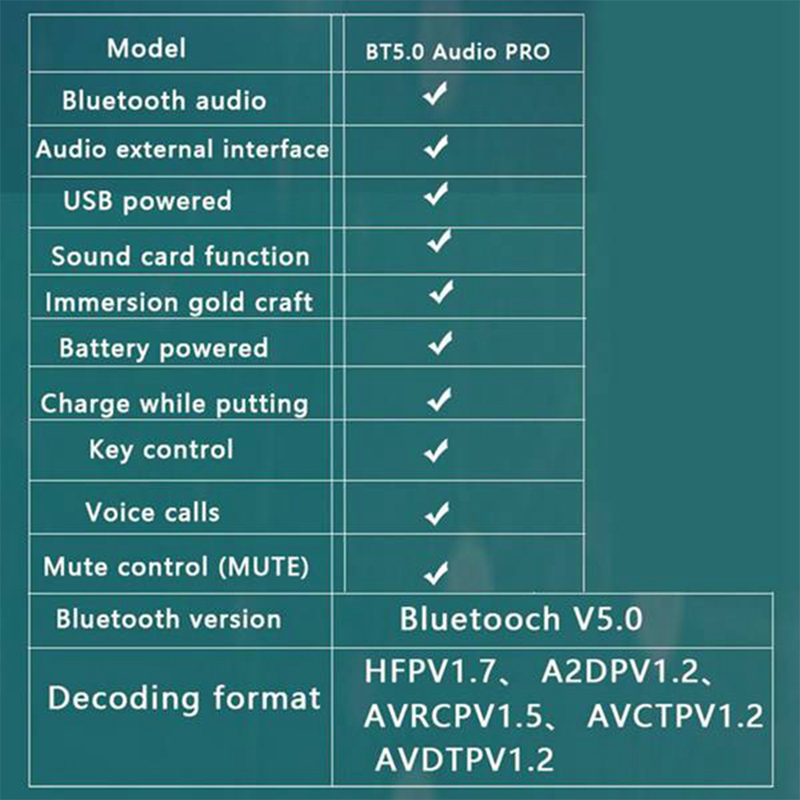 | Model | BT5.0 Audio PRO |
|---|---|
| Bluetooth audio | ✓ |
| Audio external interface | ✓ |
| USB powered | ✓ |
| Sound card function | ✓ |
| Immersion gold craft | ✓ |
| Battery powered | ✓ |
| Charge while putting | ✓ |
| Key control | ✓ |
| Voice calls | ✓ |
| Mute control (MUTE) | ✓ |
| Bluetooth version | Bluetooch V5.0 |
| Decoding format | HFPV1.7、 A2DPV1.2、 AVRCPV1.5、 AVCTPV1.2 AVDTPV1.2 |